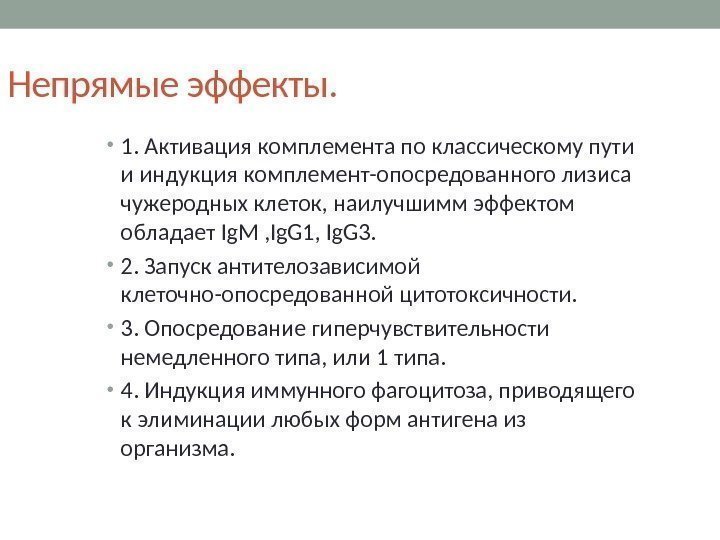 Непрямые эффекты.

• 1. Активация комплемента по классическому пути и индукция комплемент-опосредованного лизиса чужеродных клеток, наилучшимм эффектом обладает IgM ,IgG1, IgG3.

• 2. Запуск антителозависимой клеточно-опосредованной цитотоксичности.

• 3. Опосредование гиперчувствительности немедленного типа, или 1 типа.

• 4. Индукция иммунного фагоцитоза, приводящего к элиминации любых форм антигена из организма.